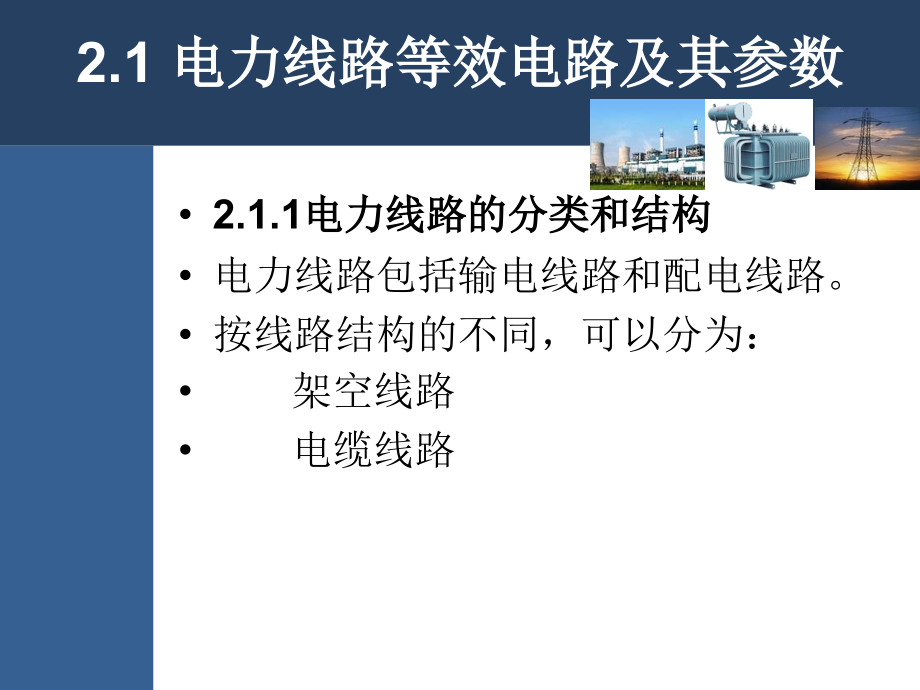 2.1 电力线路等效电路及其参数

• 2.1.1电力线路的分类和结构
• 电力线路包括输电线路和配电线路。
• 按线路结构的不同，可以分为：
• 架空线路
• 电缆线路